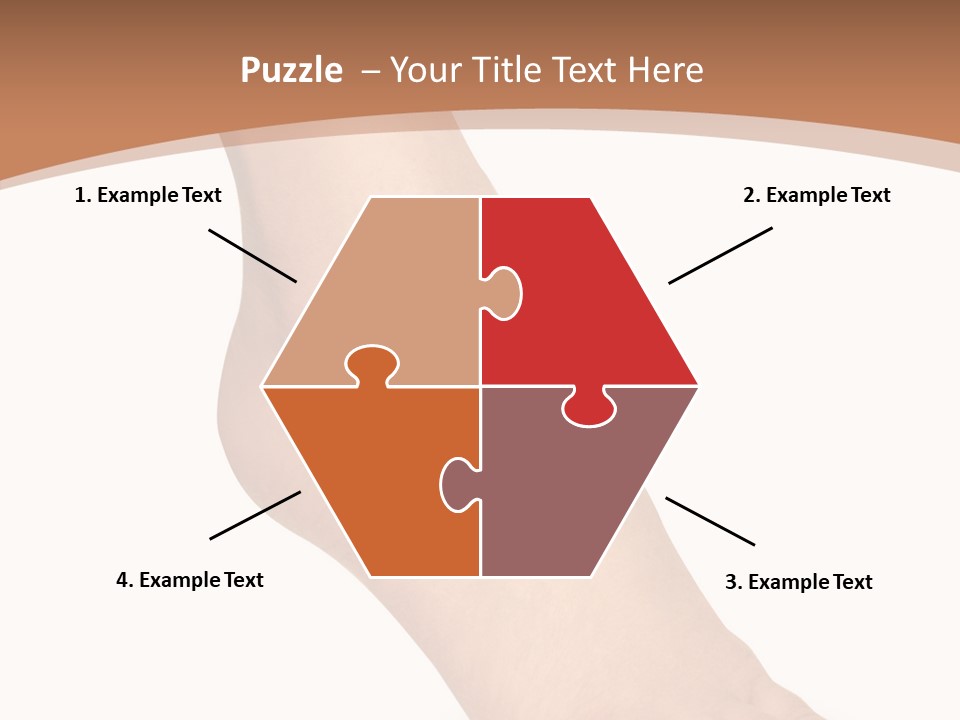 Puzzle – Your Title Text Here

1. Example Text

2. Example Text

4. Example Text

3. Example Text